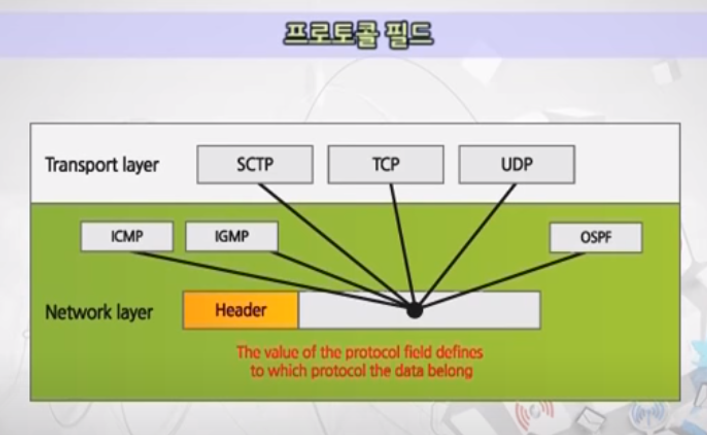 프로토콜 필드

Transport layer

SCTP

TCP

UDP

ICMP

IGMP

OSPF

Network layer

Header

The value of the protocol field defines to which protocol the data belong